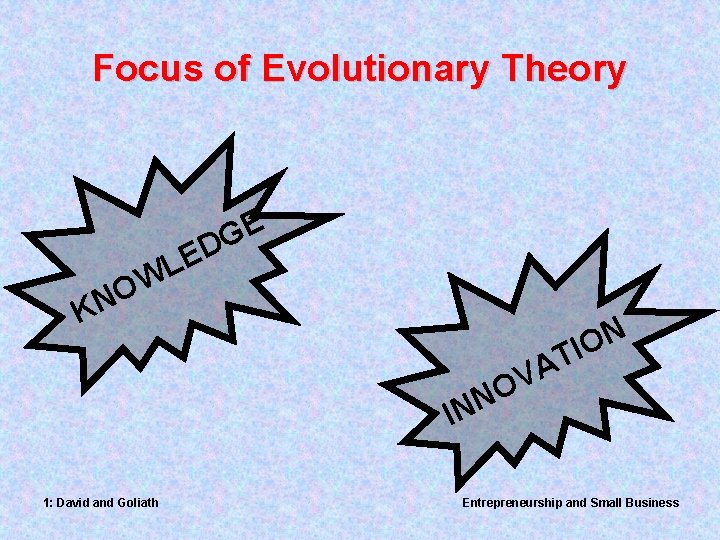 Focus of Evolutionary Theory

KNOWLEDGE

INNOVATION

1: David and Goliath

Entrepreneurship and Small Business